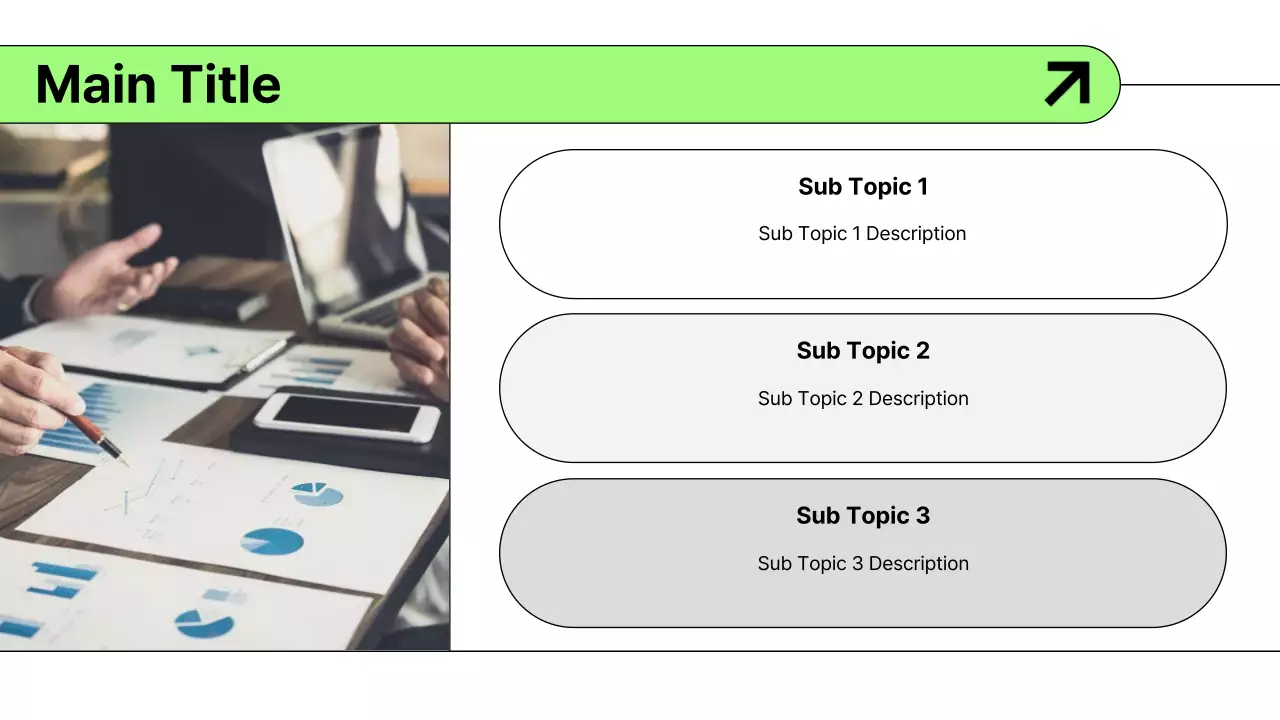 Main Title

Sub Topic 1

Sub Topic 1 Description

Sub Topic 2

Sub Topic 2 Description

Sub Topic 3

Sub Topic 3 Description